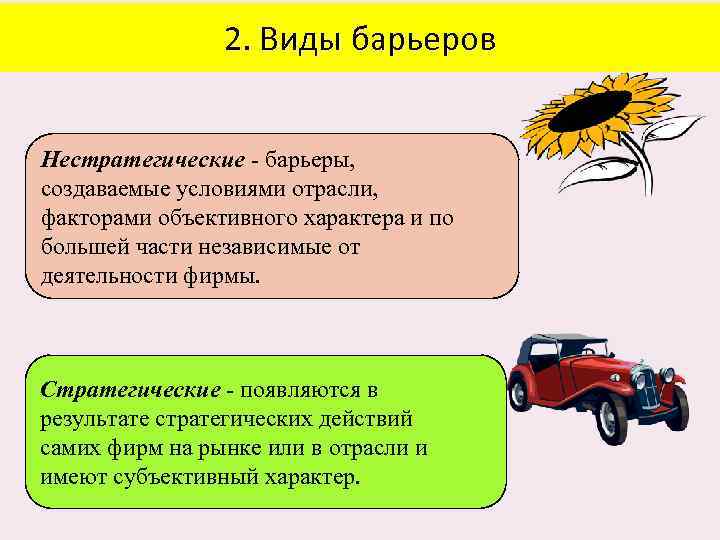 2. Виды барьеров

Нестратегические - барьеры, создаваемые условиями отрасли, факторами объективного характера и по большей части независимые от деятельности фирмы.

Стратегические - появляются в результате стратегических действий самих фирм на рынке или в отрасли и имеют субъективный характер.